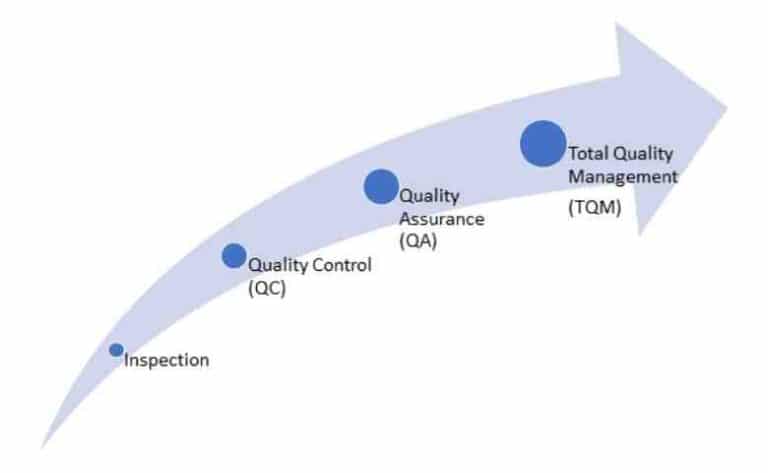 Inspection

Quality Control (QC)

Quality Assurance (QA)

Total Quality Management

(TQM)